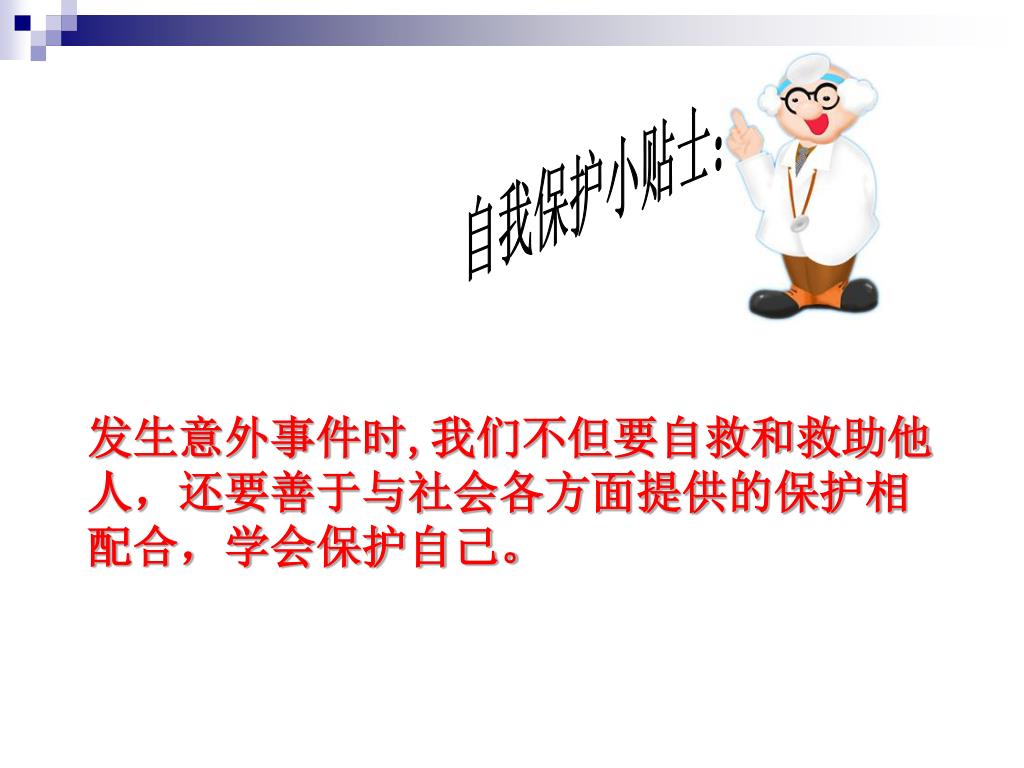 自我保护小贴士:

发生意外事件时,我们不但要自救和救助他人，还要善于与社会各方面提供的保护相配合，学会保护自己。